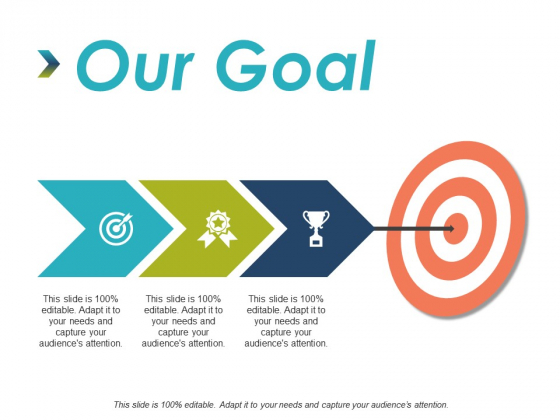 Our Goal

This slide is 100% editable. Adapt it to your needs and capture your audience's attention.

This slide is 100% editable. Adapt it to your needs and capture your audience's attention.

This slide is 100% editable. Adapt it to your needs and capture your audience's attention.

This slide is 100% editable. Adapt it to your needs and capture your audience's attention.